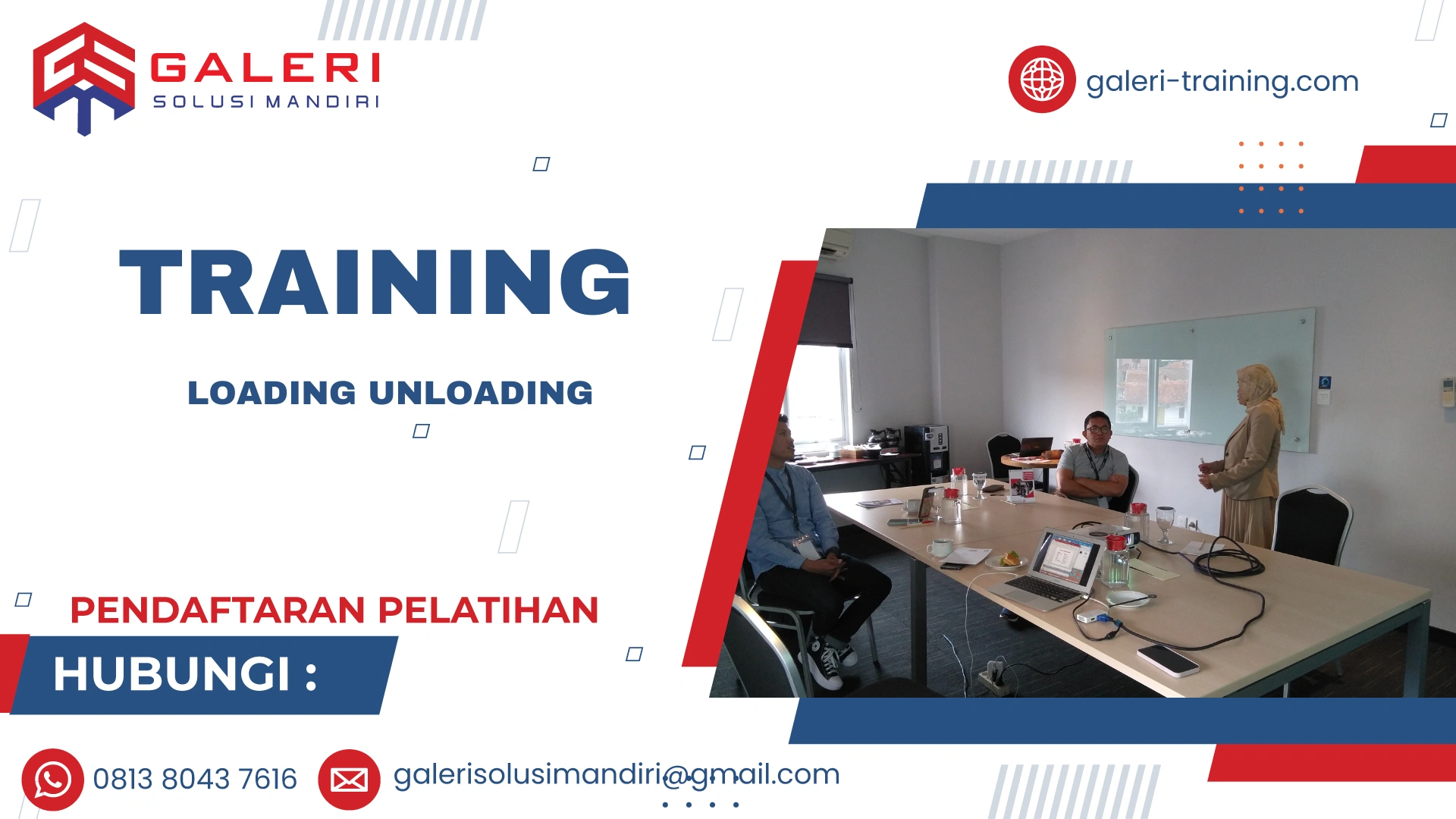 GALERI
SOLUSI MANDIRI

galeri-training.com

TRAINING

LOADING UNLOADING

PENDAFTARAN PELATIHAN

HUBUNGI :

0813 8043 7616

galerisolusimandiri@gmail.com